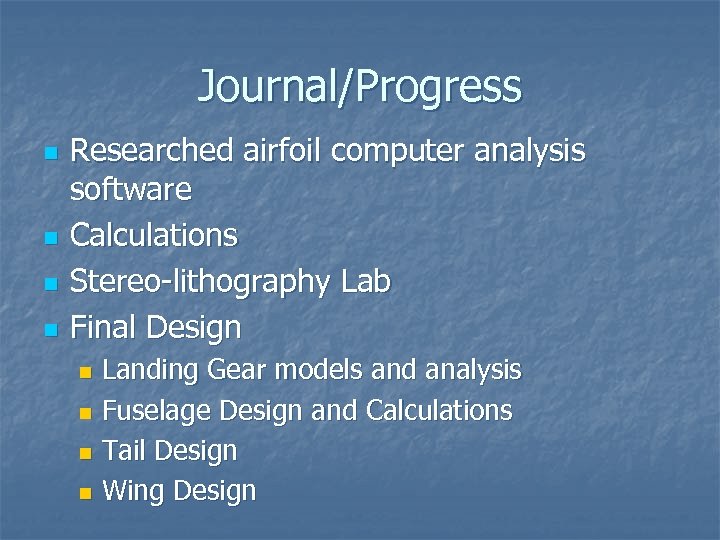 Journal/Progress

- Researched airfoil computer analysis software
- Calculations
- Stereo-lithography Lab
- Final Design
  - Landing Gear models and analysis
  - Fuselage Design and Calculations
  - Tail Design
  - Wing Design